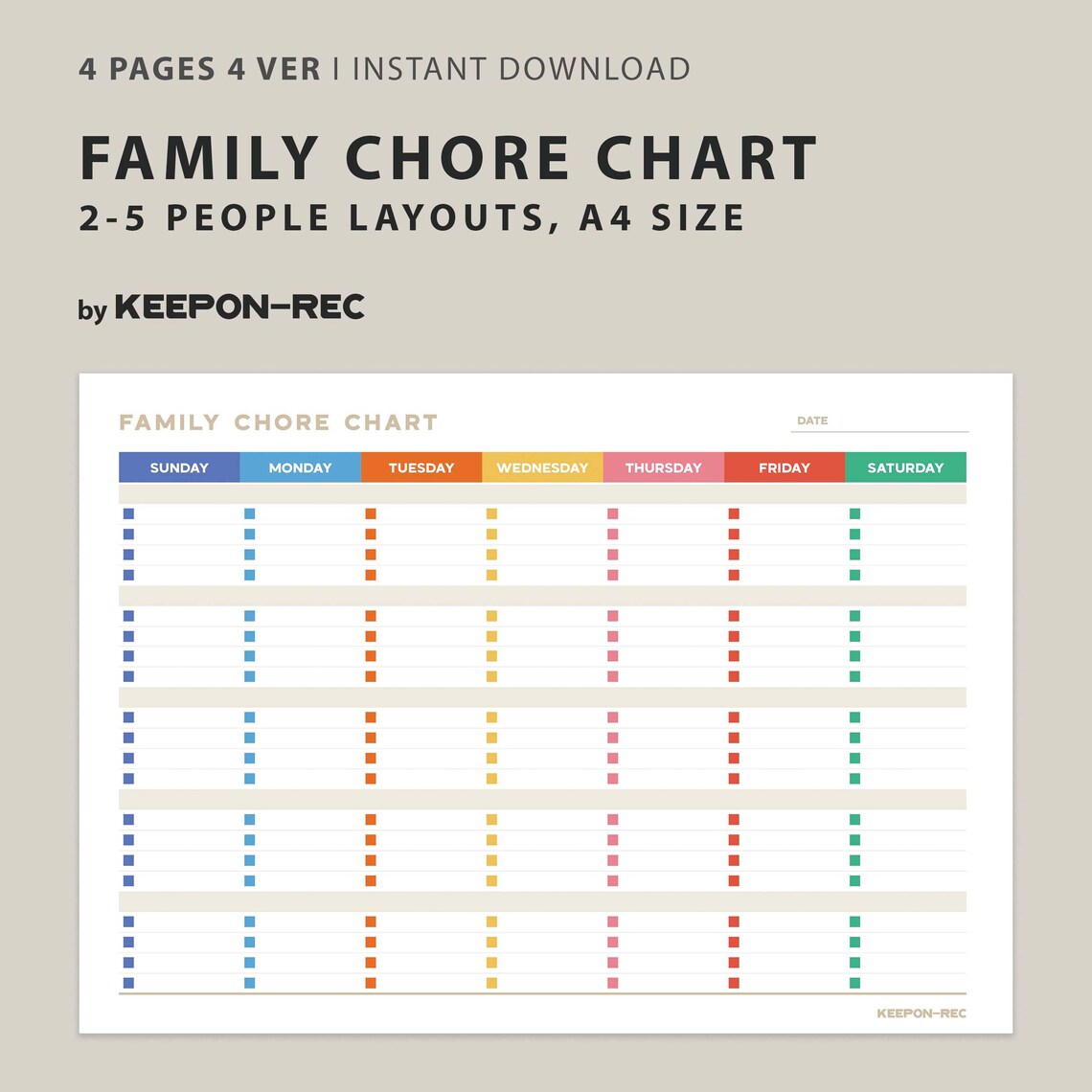 4 PAGES 4 VER | INSTANT DOWNLOAD

FAMILY CHORE CHART

2-5 PEOPLE LAYOUTS, A4 SIZE

by KEEPON-REC

FAMILY CHORE CHART

DATE

| SUNDAY | MONDAY | TUESDAY | WEDNESDAY | THURSDAY | FRIDAY | SATURDAY |
|---|---|---|---|---|---|---|

KEEPON-REC